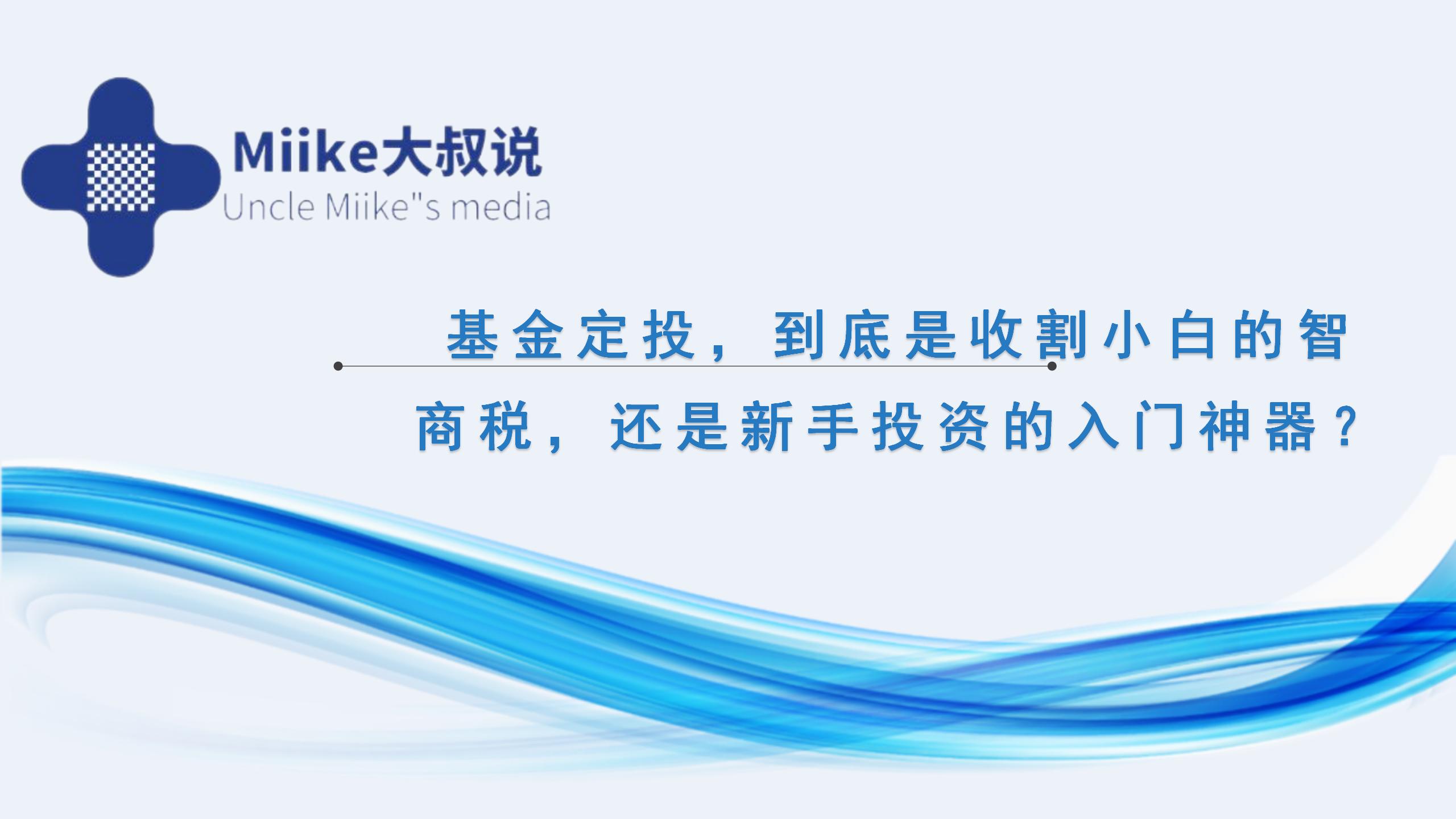 Miike大叔说
Uncle Miike"s media

基金定投，到底是收割小白的智商税，还是新手投资的入门神器？